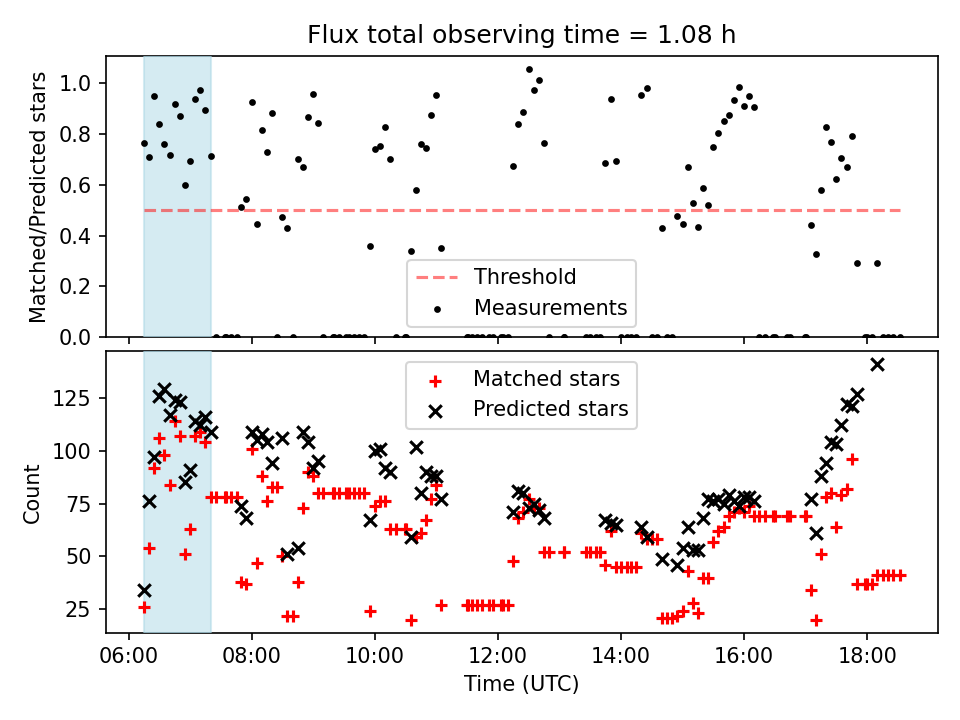 Flux total observing time = 1.08 h

Matched/Predicted stars

1.0
0.8
0.6
0.4
0.2
0.0

Threshold
Measurements

Count

125
100
75
50
25

Matched stars
Predicted stars

06:00
08:00
10:00
12:00
14:00
16:00
18:00

Time (UTC)